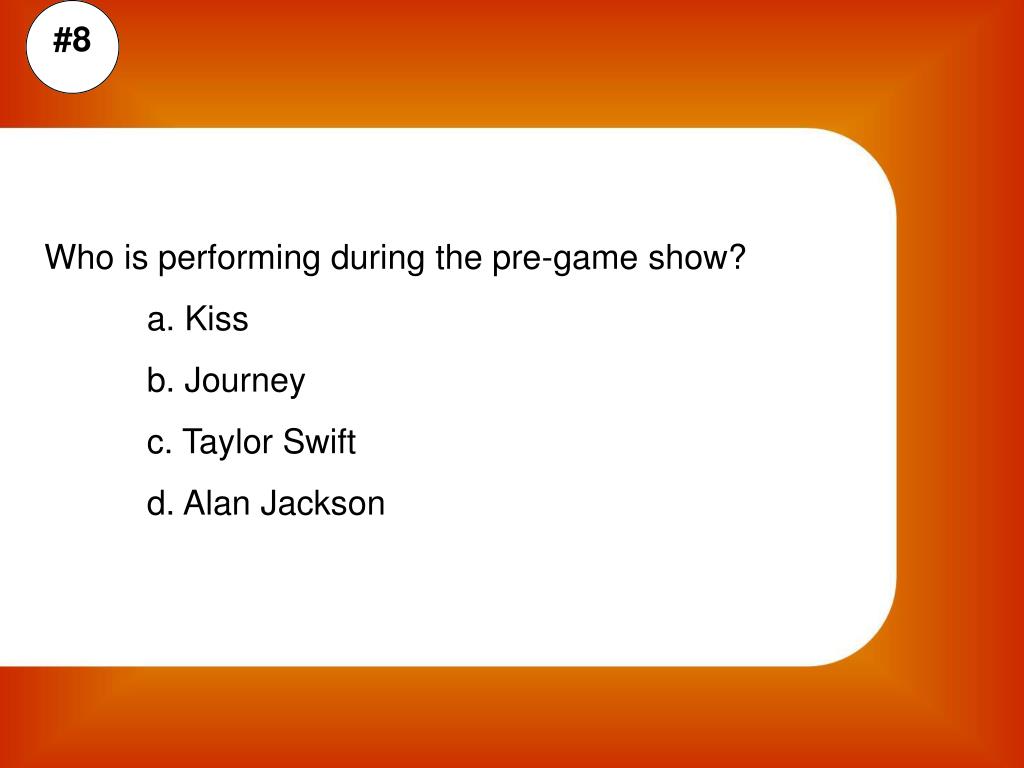 #8

Who is performing during the pre-game show?

a. Kiss

b. Journey

c. Taylor Swift

d. Alan Jackson